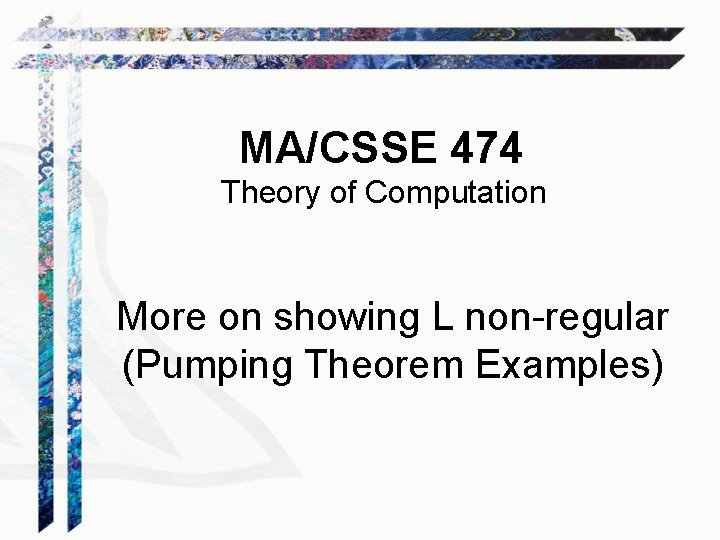 MA/CSSE 474
Theory of Computation

More on showing L non-regular
(Pumping Theorem Examples)